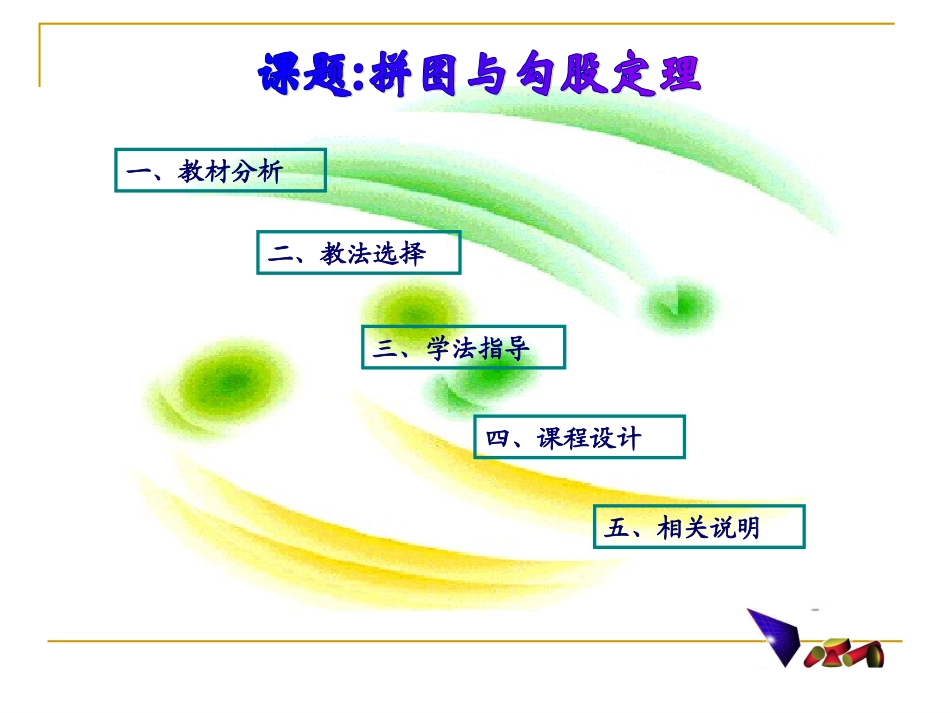 课题:拼图与勾股定理

一、教材分析

二、教法选择

三、学法指导

四、课程设计

五、相关说明